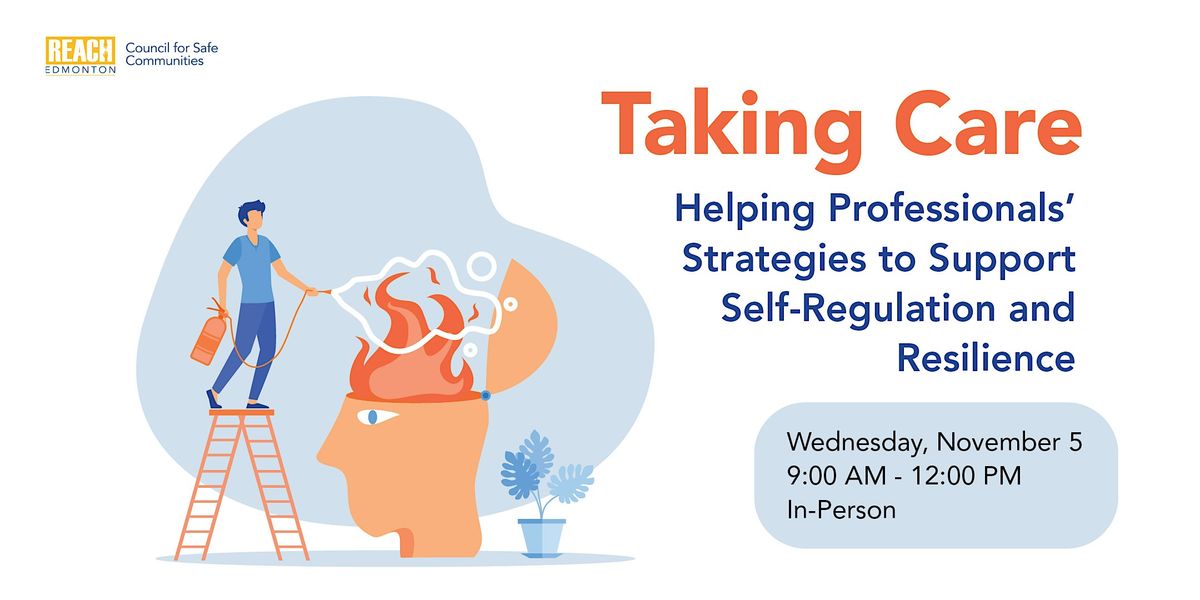 REACH EDMONTON Council for Safe Communities

Taking Care

Helping Professionals' Strategies to Support Self-Regulation and Resilience

Wednesday, November 5
9:00 AM - 12:00 PM
In-Person